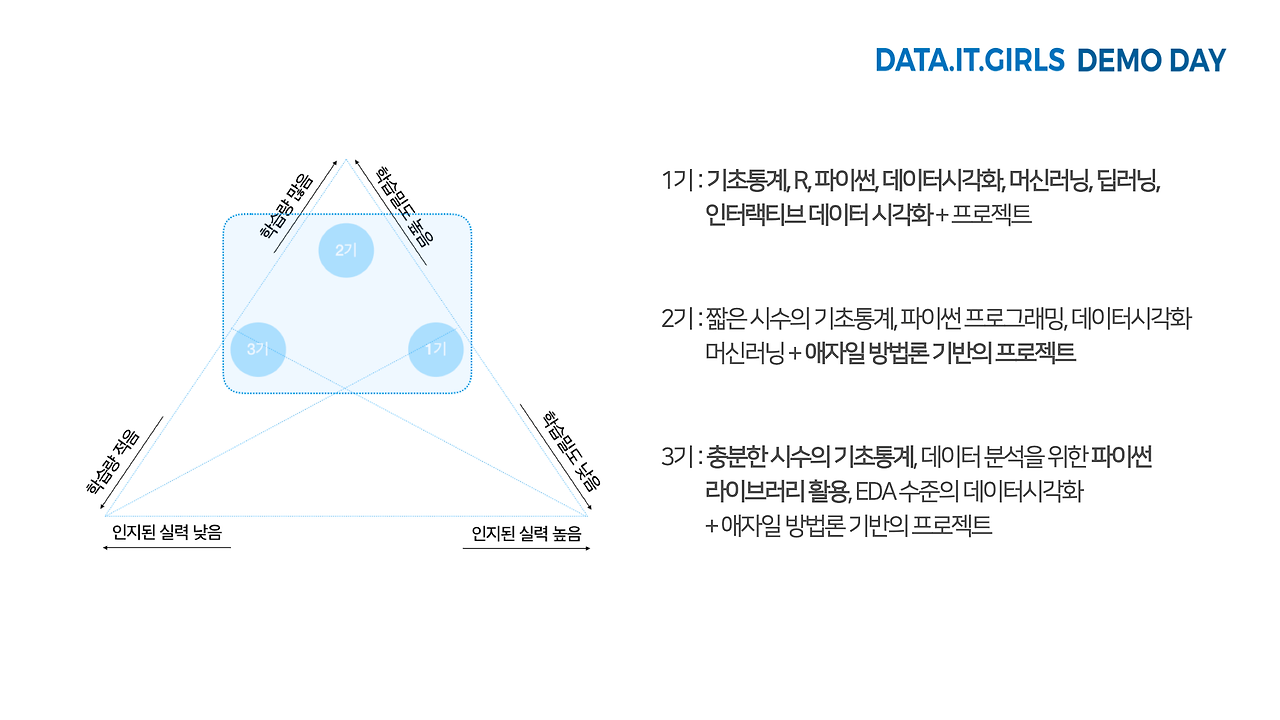 DATA.IT.GIRLS DEMO DAY

학습량 많음
학습밀도 높음
2기
3기
1기
학습량 적음
학습밀도 낮음
인지된 실력 낮음
인지된 실력 높음

1기 : 기초통계, R, 파이썬, 데이터시각화, 머신러닝, 딥러닝, 인터랙티브 데이터 시각화 + 프로젝트

2기 : 짧은 시수의 기초통계, 파이썬 프로그래밍, 데이터시각화 머신러닝 + 애자일 방법론 기반의 프로젝트

3기 : 충분한 시수의 기초통계, 데이터 분석을 위한 파이썬 라이브러리 활용, EDA 수준의 데이터시각화 + 애자일 방법론 기반의 프로젝트